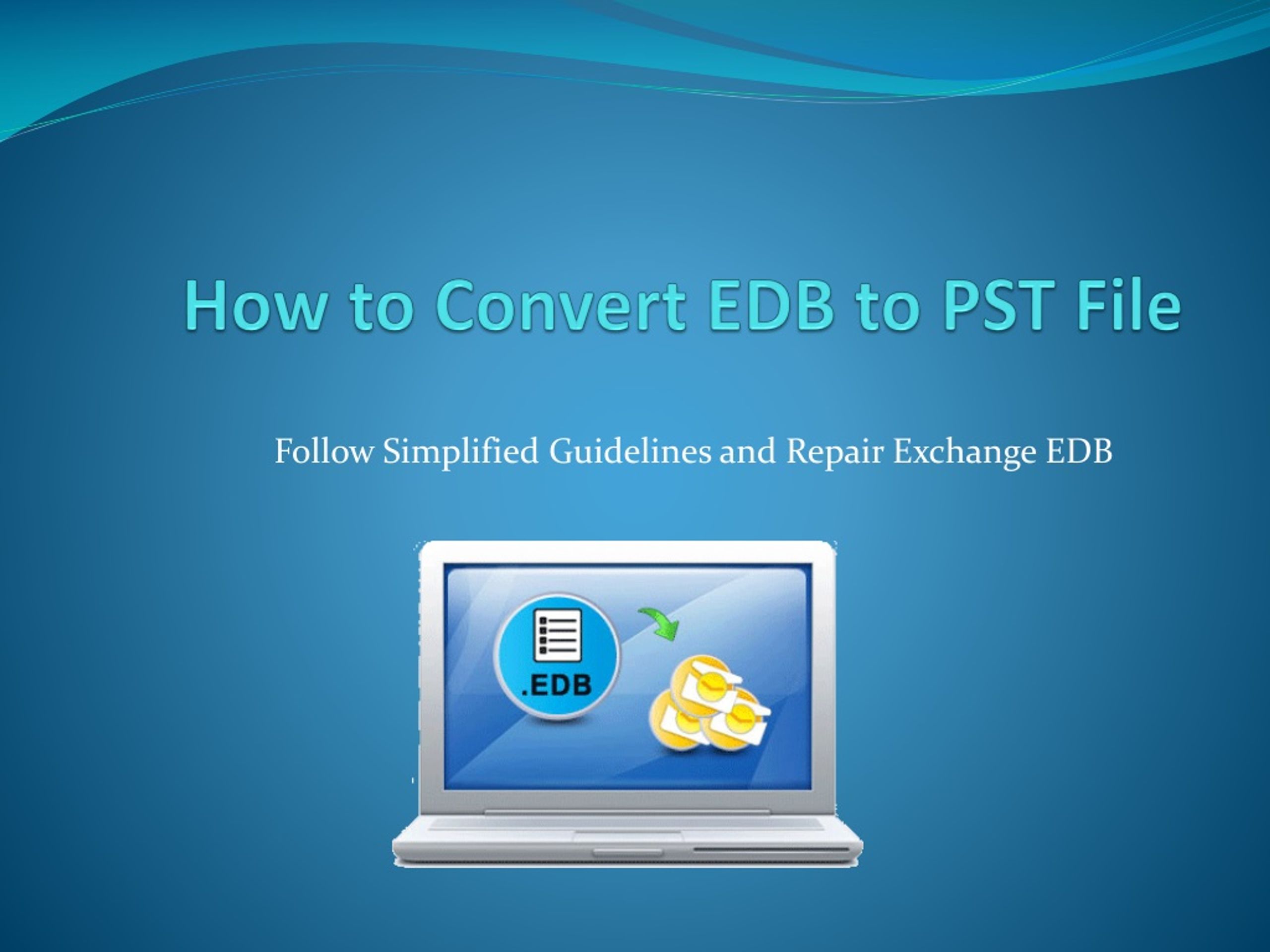 How to Convert EDB to PST File

Follow Simplified Guidelines and Repair Exchange EDB

.EDB